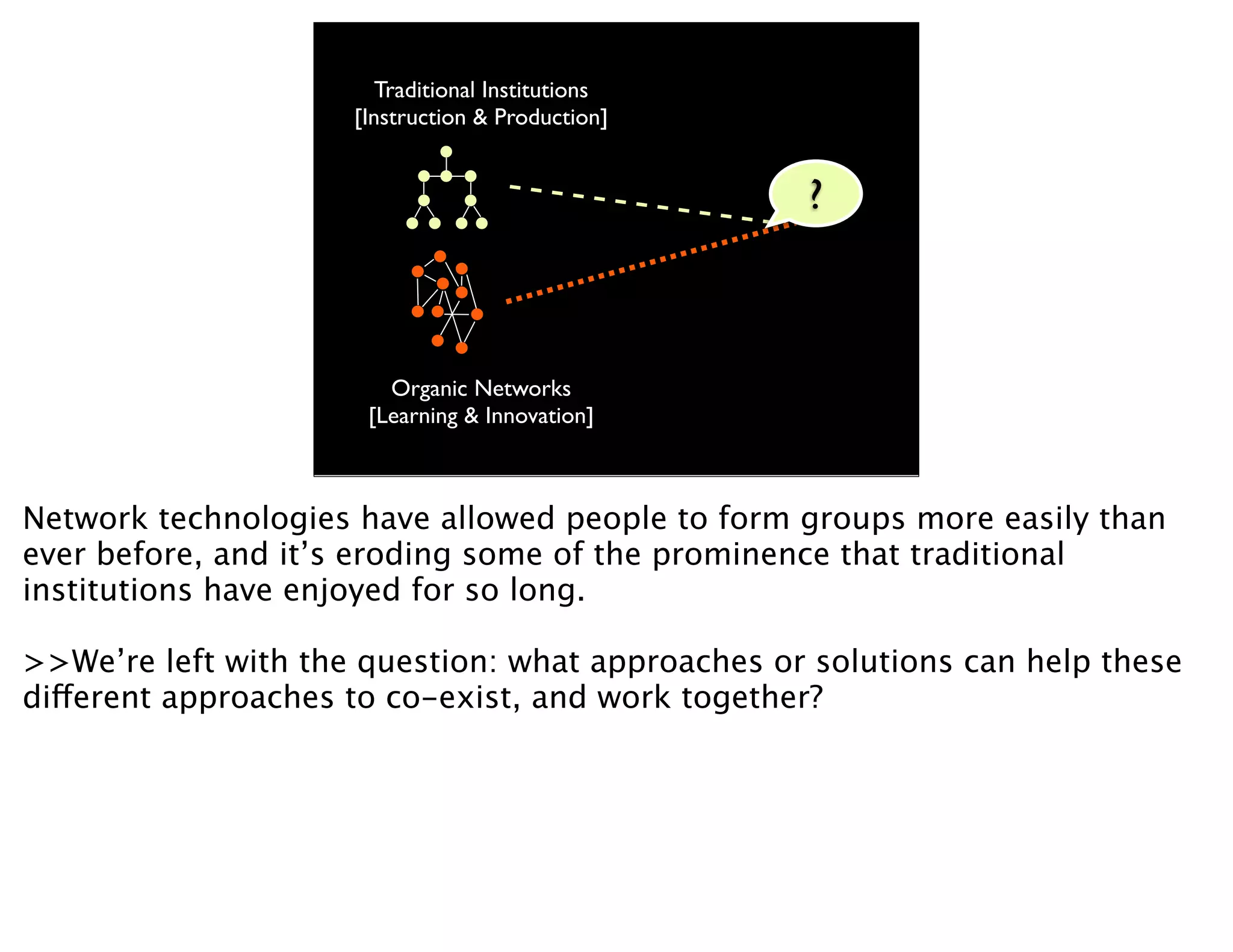 Traditional Institutions
[Instruction & Production]

?

Organic Networks
[Learning & Innovation]

Network technologies have allowed people to form groups more easily than ever before, and it’s eroding some of the prominence that traditional institutions have enjoyed for so long.

>>We’re left with the question: what approaches or solutions can help these different approaches to co-exist, and work together?